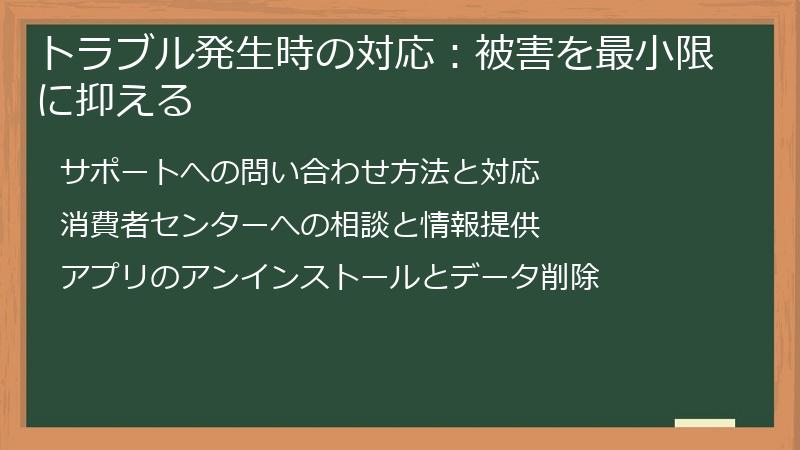 トラブル発生時の対応：被害を最小限に抑える

サポートへの問い合わせ方法と対応

消費者センターへの相談と情報提供

アプリのアンインストールとデータ削除